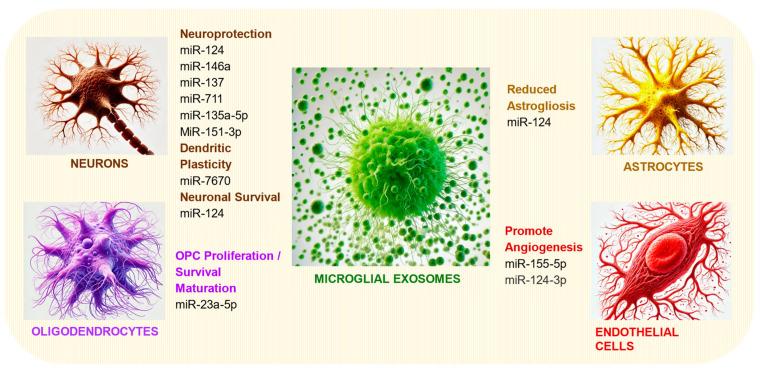 NEURONS

Neuroprotection
miR-124
miR-146a
miR-137
miR-711
miR-135a-5p
MiR-151-3p
Dendritic Plasticity
miR-7670
Neuronal Survival
miR-124

OLIGODENDROCYTES

OPC Proliferation / Survival Maturation
miR-23a-5p

MICROGLIAL EXOSOMES

Reduced Astrogliosis
miR-124

ASTROCYTES

Promote Angiogenesis
miR-155-5p
miR-124-3p

ENDOTHELIAL CELLS